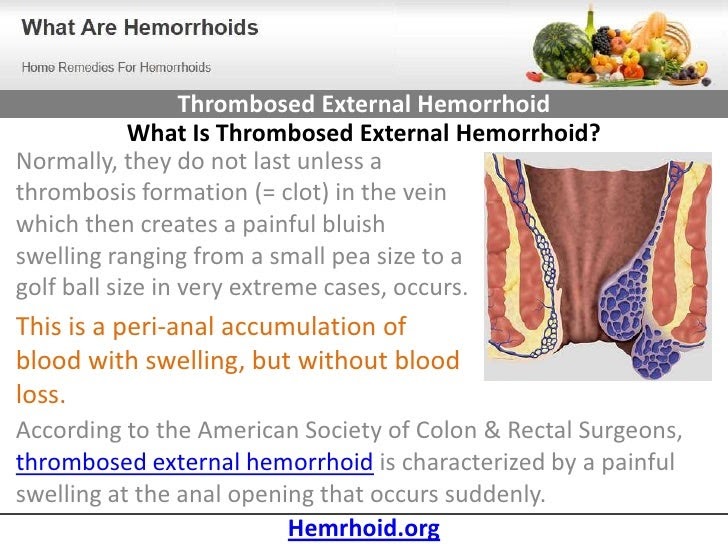 What Are Hemorrhoids

Home Remedies For Hemorrhoids

Thrombosed External Hemorrhoid

What Is Thrombosed External Hemorrhoid?

Normally, they do not last unless a thrombosis formation (= clot) in the vein which then creates a painful bluish swelling ranging from a small pea size to a golf ball size in very extreme cases, occurs.

This is a peri-anal accumulation of blood with swelling, but without blood loss.

According to the American Society of Colon & Rectal Surgeons, thrombosed external hemorrhoid is characterized by a painful swelling at the anal opening that occurs suddenly.

Hemrhoid.org